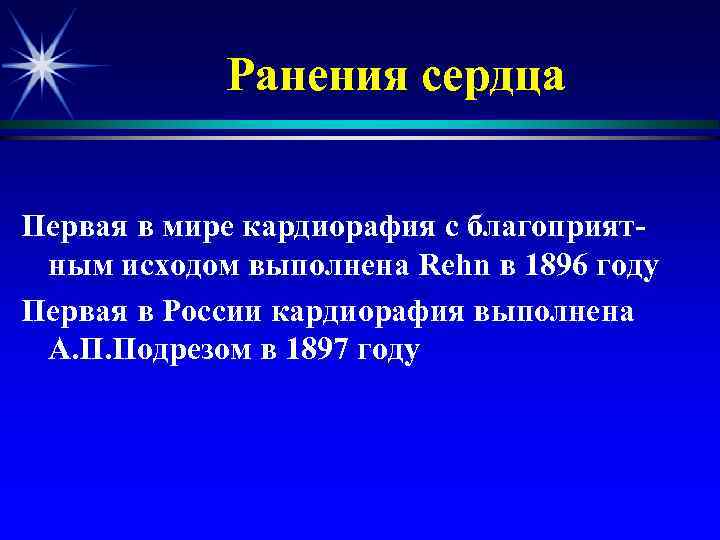 Ранения сердца

Первая в мире кардиорафия с благоприятным исходом выполнена Rehn в 1896 году

Первая в России кардиорафия выполнена А.П.Подрезом в 1897 году